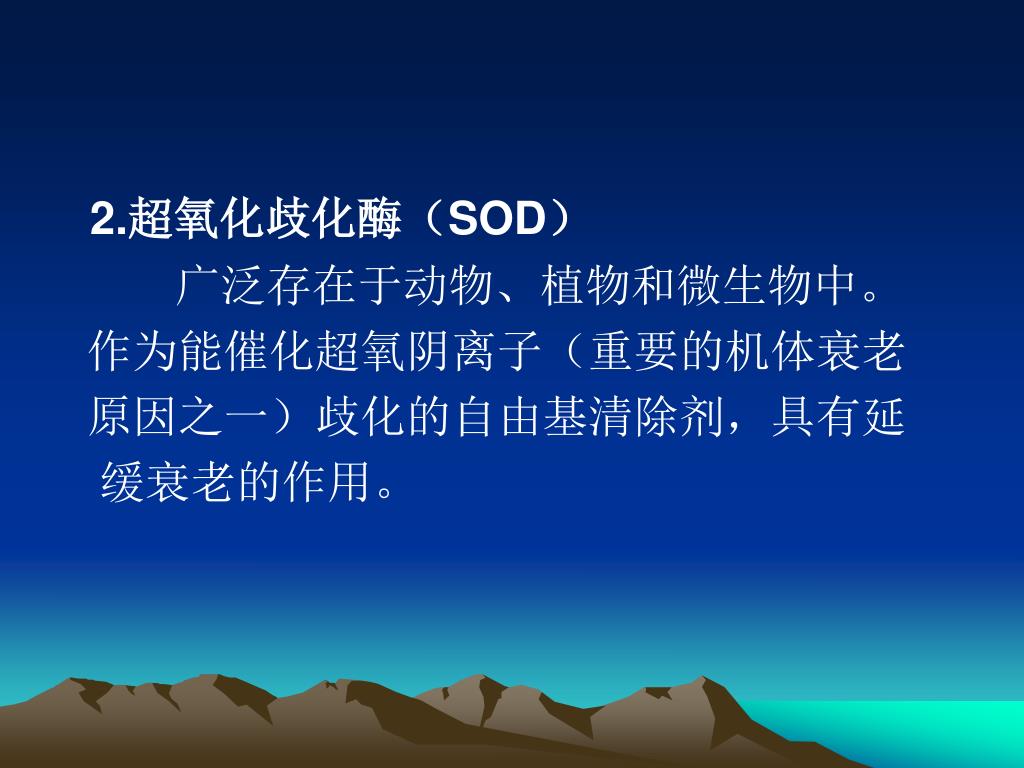 2.超氧化歧化酶（SOD）

广泛存在于动物、植物和微生物中。作为能催化超氧阴离子（重要的机体衰老原因之一）歧化的自由基清除剂，具有延缓衰老的作用。